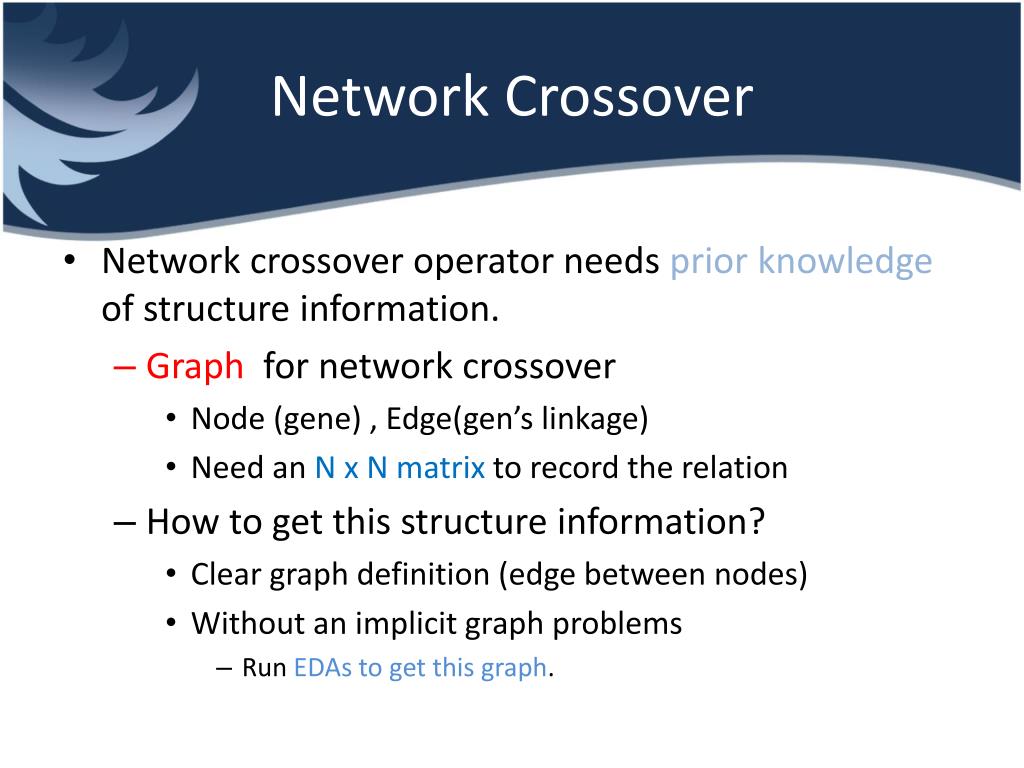 Network Crossover

• Network crossover operator needs prior knowledge of structure information.
– Graph for network crossover
• Node (gene) , Edge(gen’s linkage)
• Need an N x N matrix to record the relation
– How to get this structure information?
• Clear graph definition (edge between nodes)
• Without an implicit graph problems
– Run EDAs to get this graph.